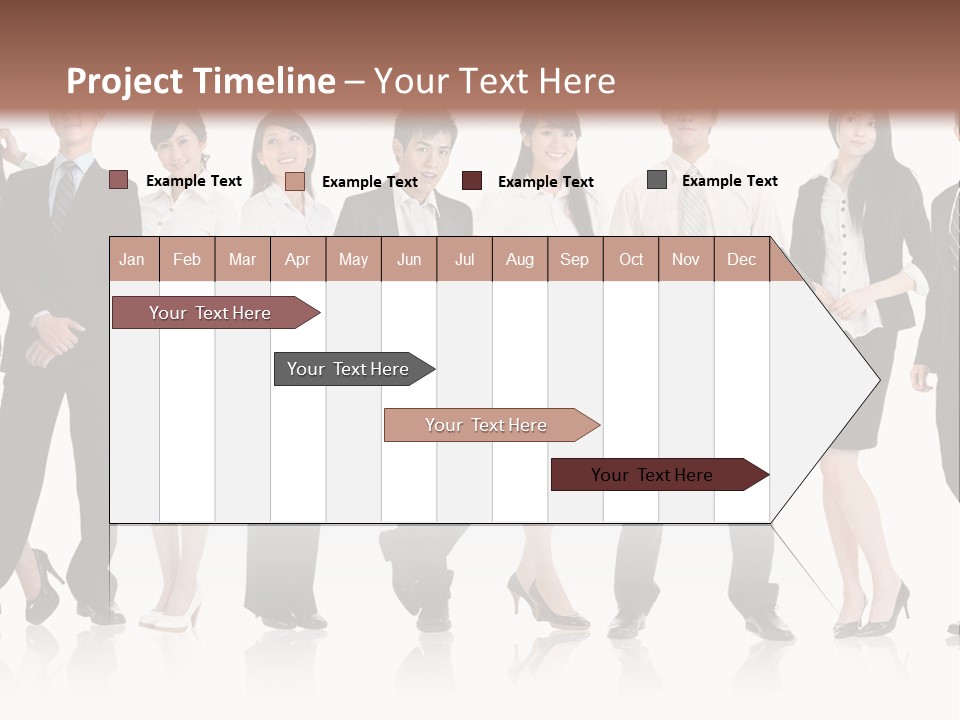 Project Timeline – Your Text Here

Example Text Example Text Example Text Example Text

| Jan | Feb | Mar | Apr | May | Jun | Jul | Aug | Sep | Oct | Nov | Dec |
|---|---|---|---|---|---|---|---|---|---|---|---|

Your Text Here

Your Text Here

Your Text Here

Your Text Here